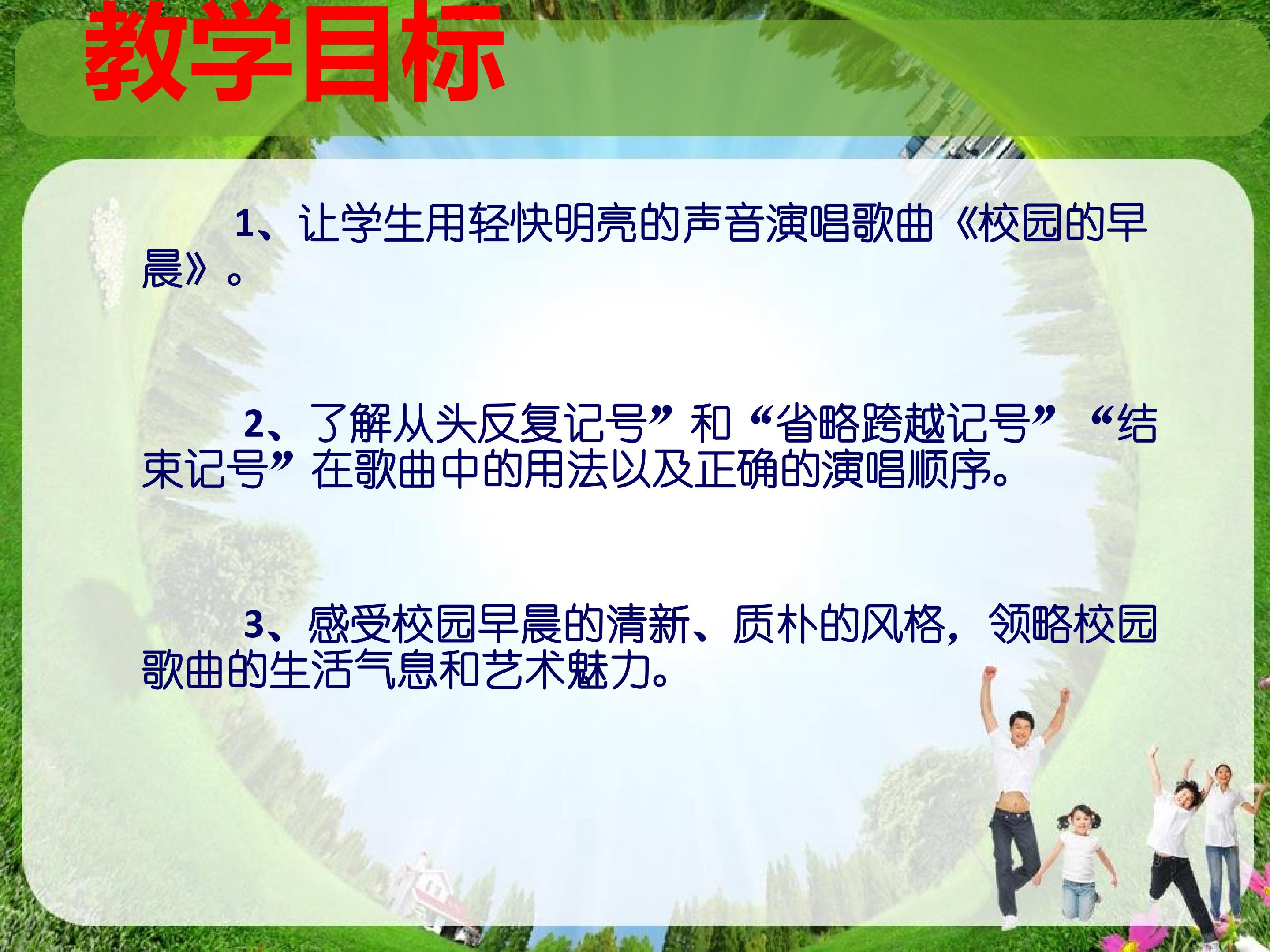 教学目标

1、让学生用轻快明亮的声音演唱歌曲《校园的早晨》。

2、了解从头反复记号”和“省略跨越记号”“结束记号”在歌曲中的用法以及正确的演唱顺序。

3、感受校园早晨的清新、质朴的风格，领略校园歌曲的生活气息和艺术魅力。